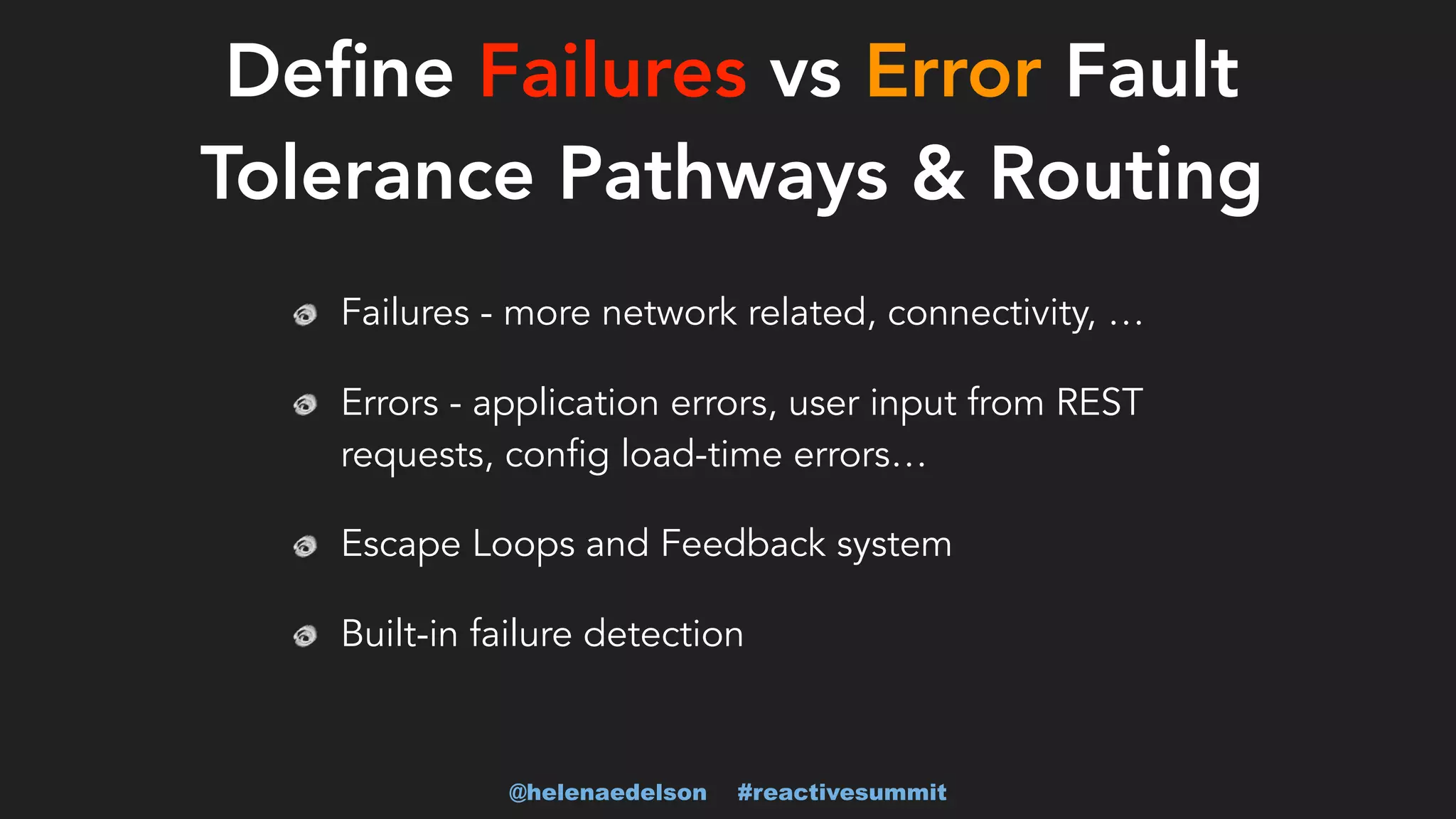 Define Failures vs Error Fault Tolerance Pathways & Routing

Failures - more network related, connectivity, …

Errors - application errors, user input from REST requests, config load-time errors…

Escape Loops and Feedback system

Built-in failure detection

@helenaedelson #reactivesummit